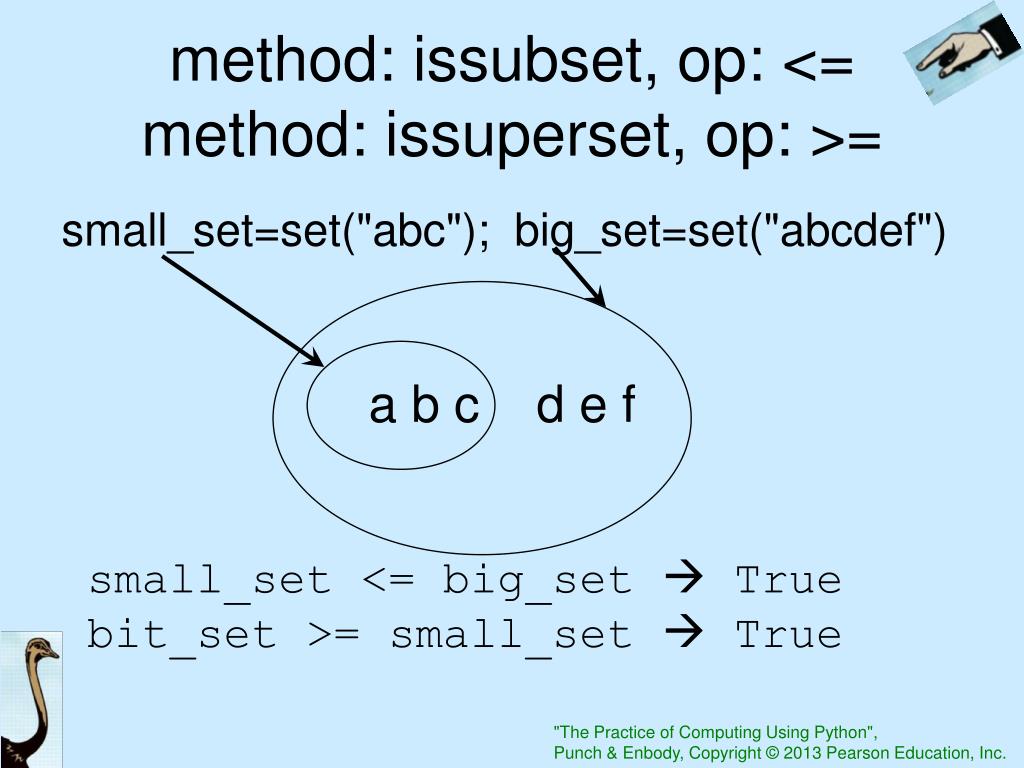 method: issubset, op: <=
method: issuperset, op: >=

small_set=set("abc"); big_set=set("abcdef")

a b c d e f

small_set <= big_set → True
bit_set >= small_set → True

"The Practice of Computing Using Python",
Punch & Enbody, Copyright © 2013 Pearson Education, Inc.